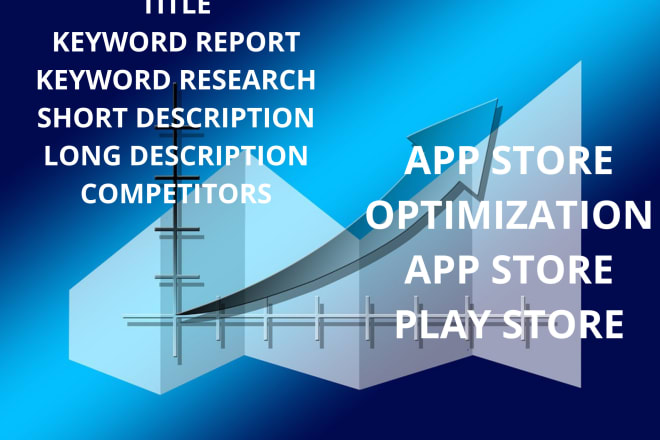 TITLE
KEYWORD REPORT
KEYWORD RESEARCH
SHORT DESCRIPTION
LONG DESCRIPTION
COMPETITORS

APP STORE
OPTIMIZATION
APP STORE
PLAY STORE